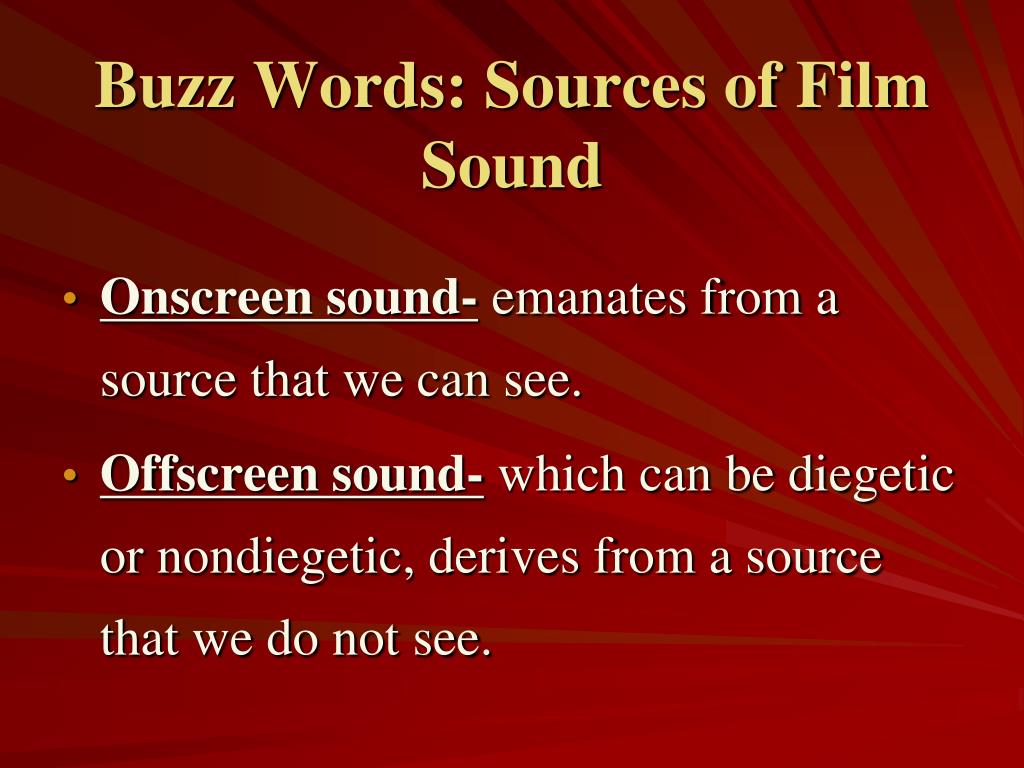 Buzz Words: Sources of Film Sound

• Onscreen sound- emanates from a source that we can see.
• Offscreen sound- which can be diegetic or nondiegetic, derives from a source that we do not see.